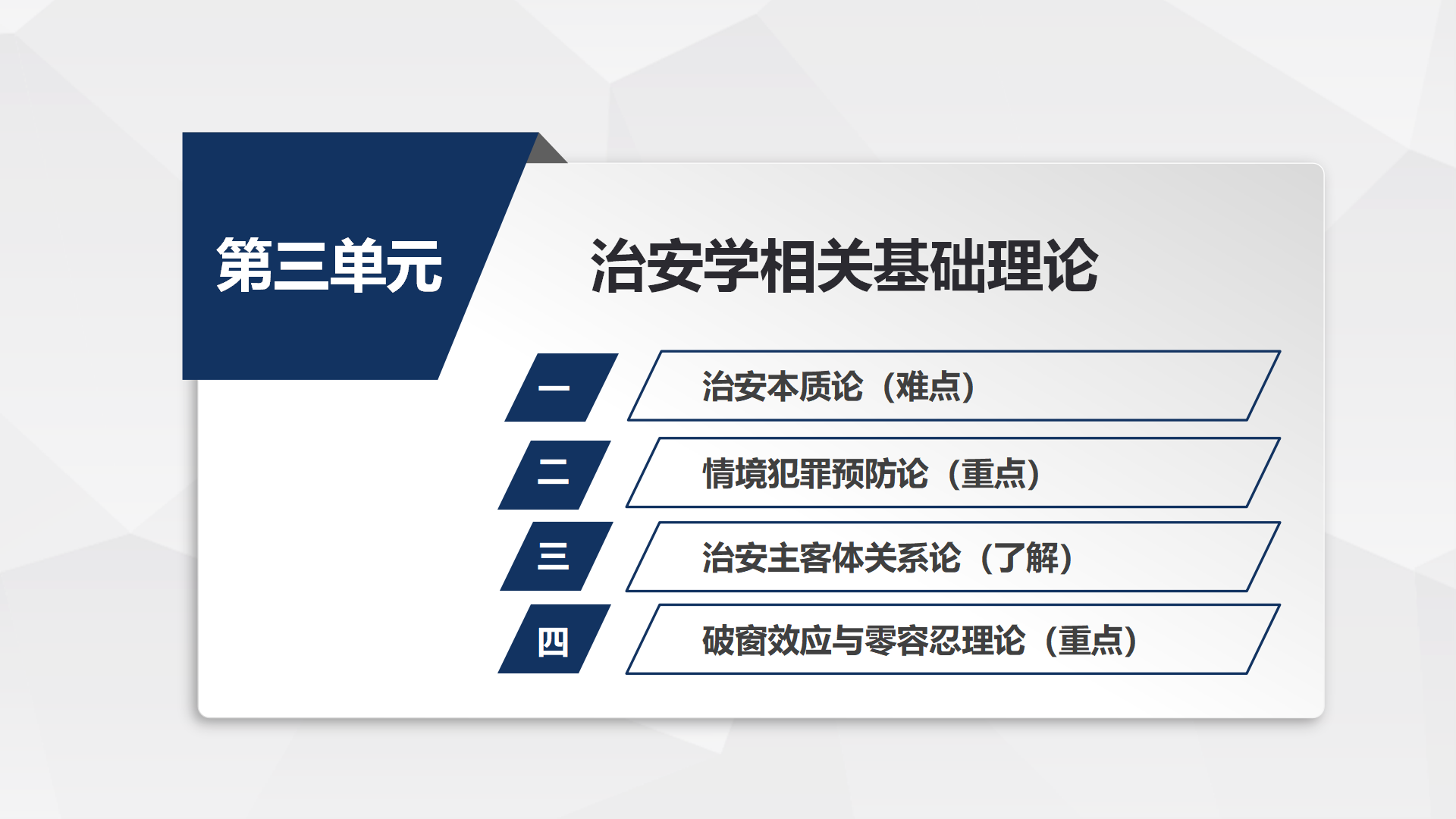 第三单元

治安学相关基础理论

一 治安本质论（难点）

二 情境犯罪预防论（重点）

三 治安主客体关系论（了解）

四 破窗效应与零容忍理论（重点）